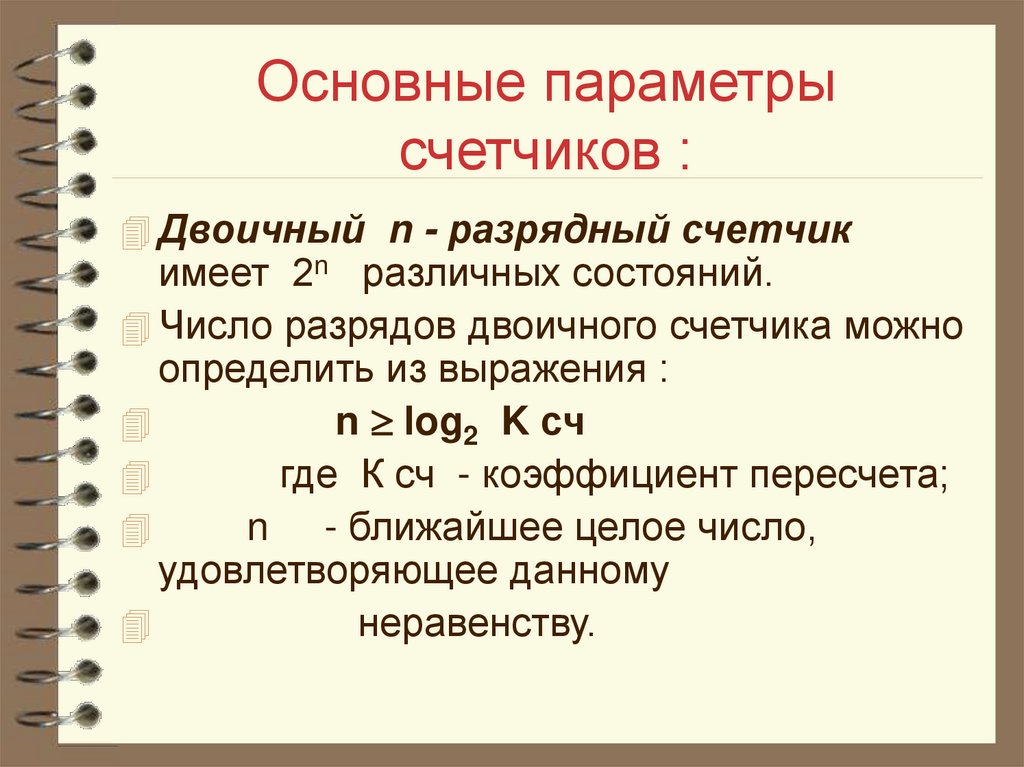 Основные параметры счетчиков :

Двоичный n - разрядный счетчик имеет $2^n$ различных состояний.

Число разрядов двоичного счетчика можно определить из выражения :

$n \geq \log_2$ К сч

где К сч - коэффициент пересчета;

n - ближайшее целое число, удовлетворяющее данному

неравенству.